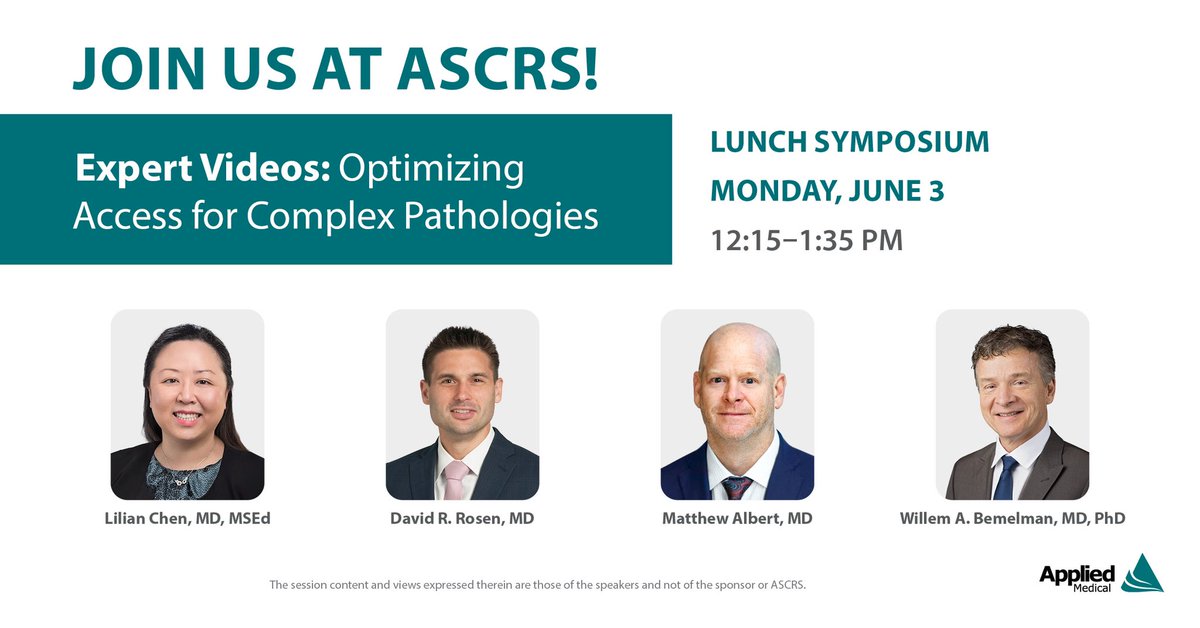 JOIN US AT ASCRS!

Expert Videos: Optimizing Access for Complex Pathologies

LUNCH SYMPOSIUM

MONDAY, JUNE 3

12:15–1:35 PM

Lilian Chen, MD, MSEd

David R. Rosen, MD

Matthew Albert, MD

Willem A. Bemelman, MD, PhD

The session content and views expressed therein are those of the speakers and not of the sponsor or ASCRS.

Applied Medical